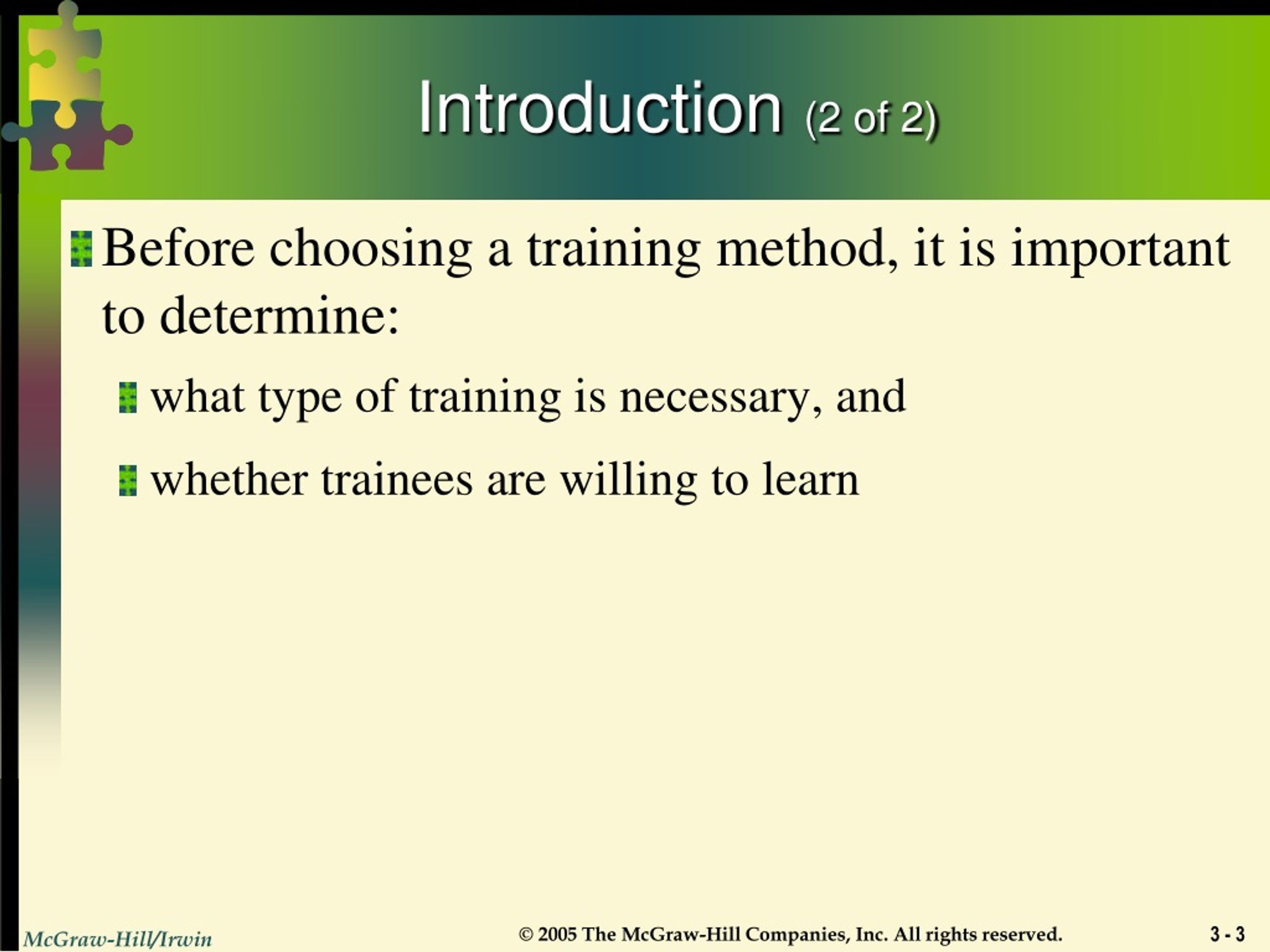 Introduction (2 of 2)

Before choosing a training method, it is important to determine:

what type of training is necessary, and

whether trainees are willing to learn

McGraw-Hill/Irwin

© 2005 The McGraw-Hill Companies, Inc. All rights reserved.

3 - 3